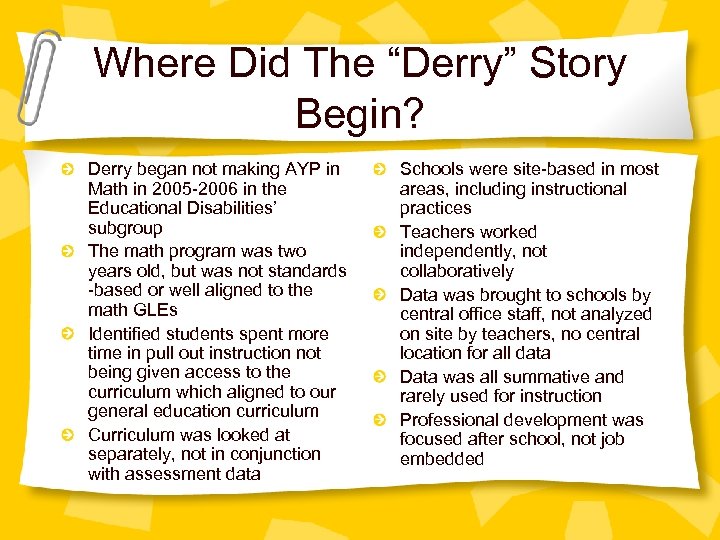 Where Did The “Derry” Story Begin?

Derry began not making AYP in Math in 2005-2006 in the Educational Disabilities’ subgroup

The math program was two years old, but was not standards -based or well aligned to the math GLEs

Identified students spent more time in pull out instruction not being given access to the curriculum which aligned to our general education curriculum

Curriculum was looked at separately, not in conjunction with assessment data

Schools were site-based in most areas, including instructional practices

Teachers worked independently, not collaboratively

Data was brought to schools by central office staff, not analyzed on site by teachers, no central location for all data

Data was all summative and rarely used for instruction

Professional development was focused after school, not job embedded